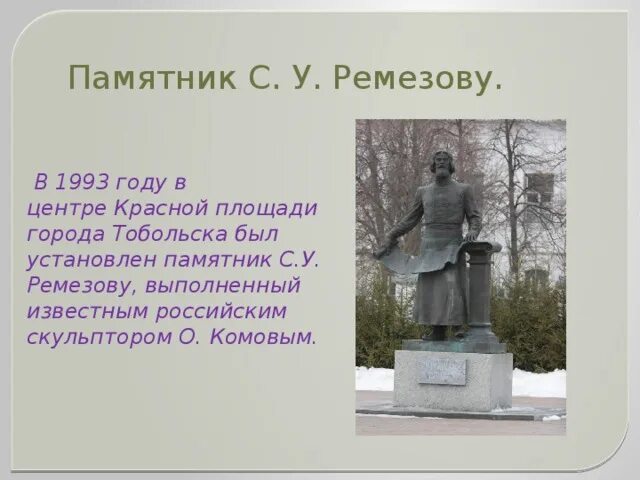 Памятник С. У. Ремезову.

В 1993 году в центре Красной площади города Тобольска был установлен памятник С.У. Ремезову, выполненный известным российским скульптором О. Комовым.